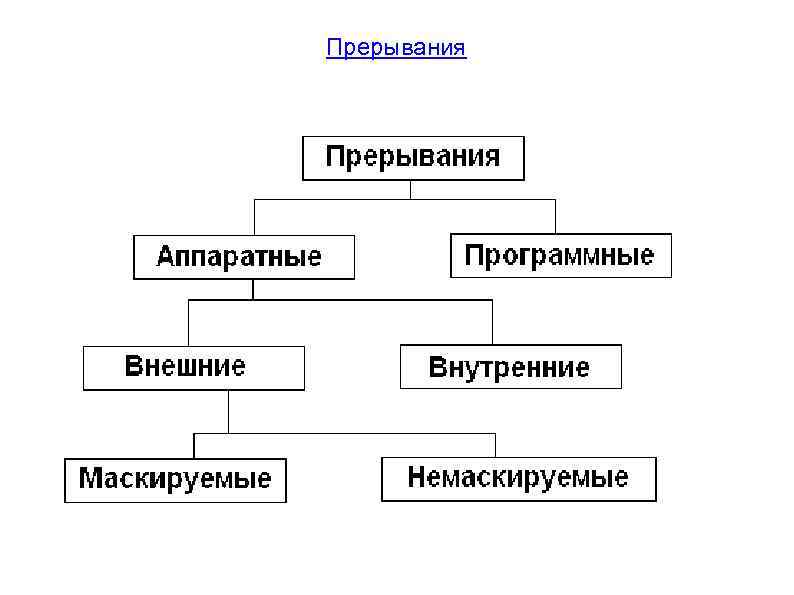 Прерывания

Прерывания

Аппаратные

Программные

Внешние

Внутренние

Маскируемые

Немаскируемые